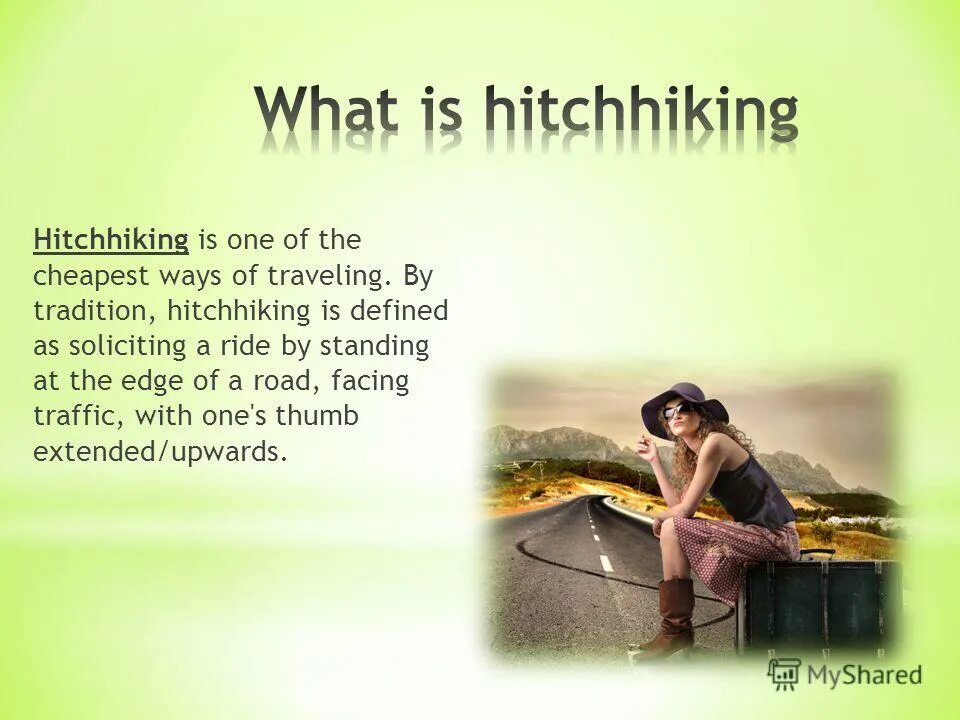 What is hitchhiking

Hitchhiking is one of the cheapest ways of traveling. By tradition, hitchhiking is defined as soliciting a ride by standing at the edge of a road, facing traffic, with one's thumb extended/upwards.

MyShared